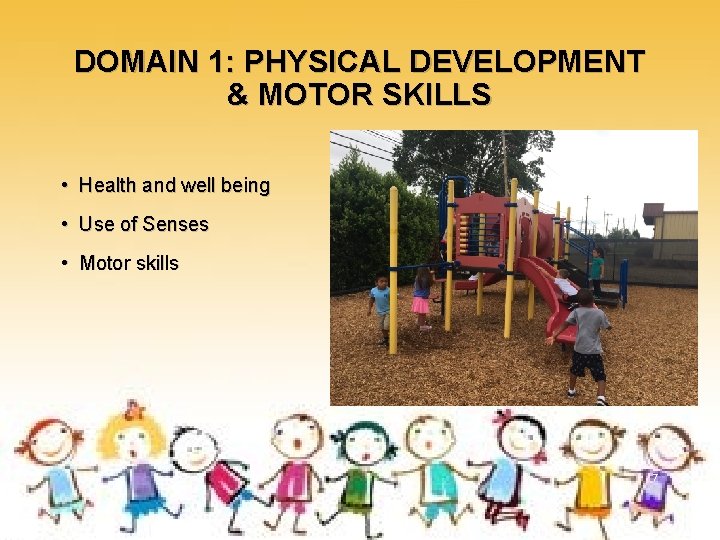 DOMAIN 1: PHYSICAL DEVELOPMENT & MOTOR SKILLS

• Health and well being
• Use of Senses
• Motor skills